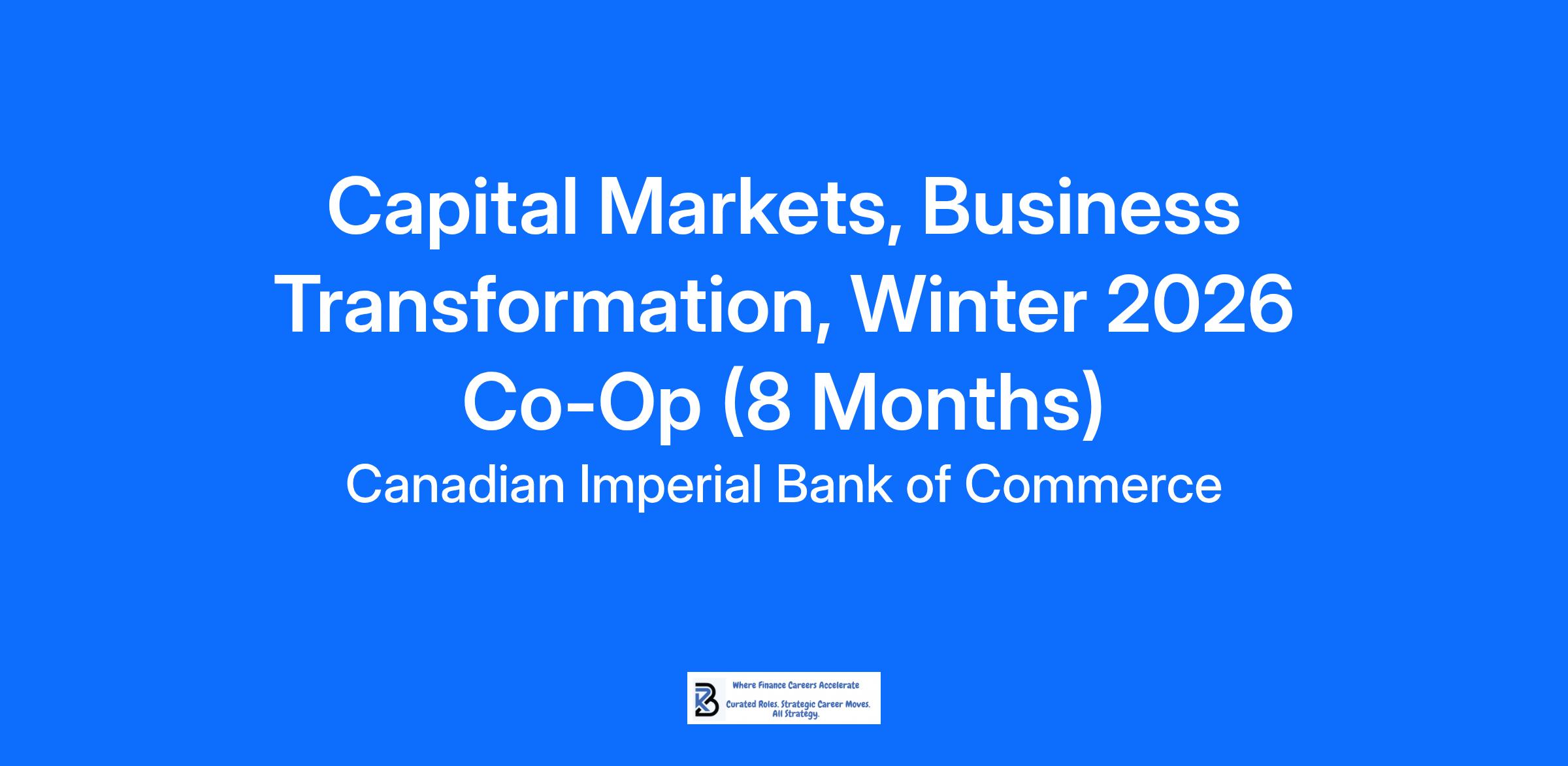 Capital Markets, Business Transformation, Winter 2026 Co-Op (8 Months)

Canadian Imperial Bank of Commerce

Where Finance Careers Accelerate

Curated Roles. Strategic Career Moves. All Strategy.